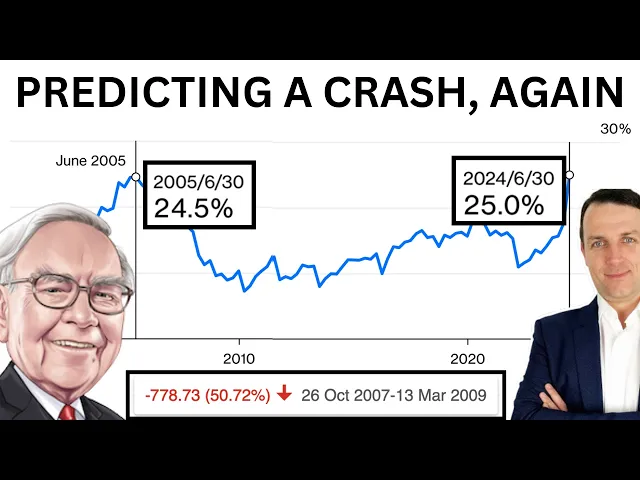 PREDICTING A CRASH, AGAIN

30%

June 2005

2005/6/30
24.5%

2024/6/30
25.0%

2010

2020

-778.73 (50.72%) ↓ 26 Oct 2007-13 Mar 2009